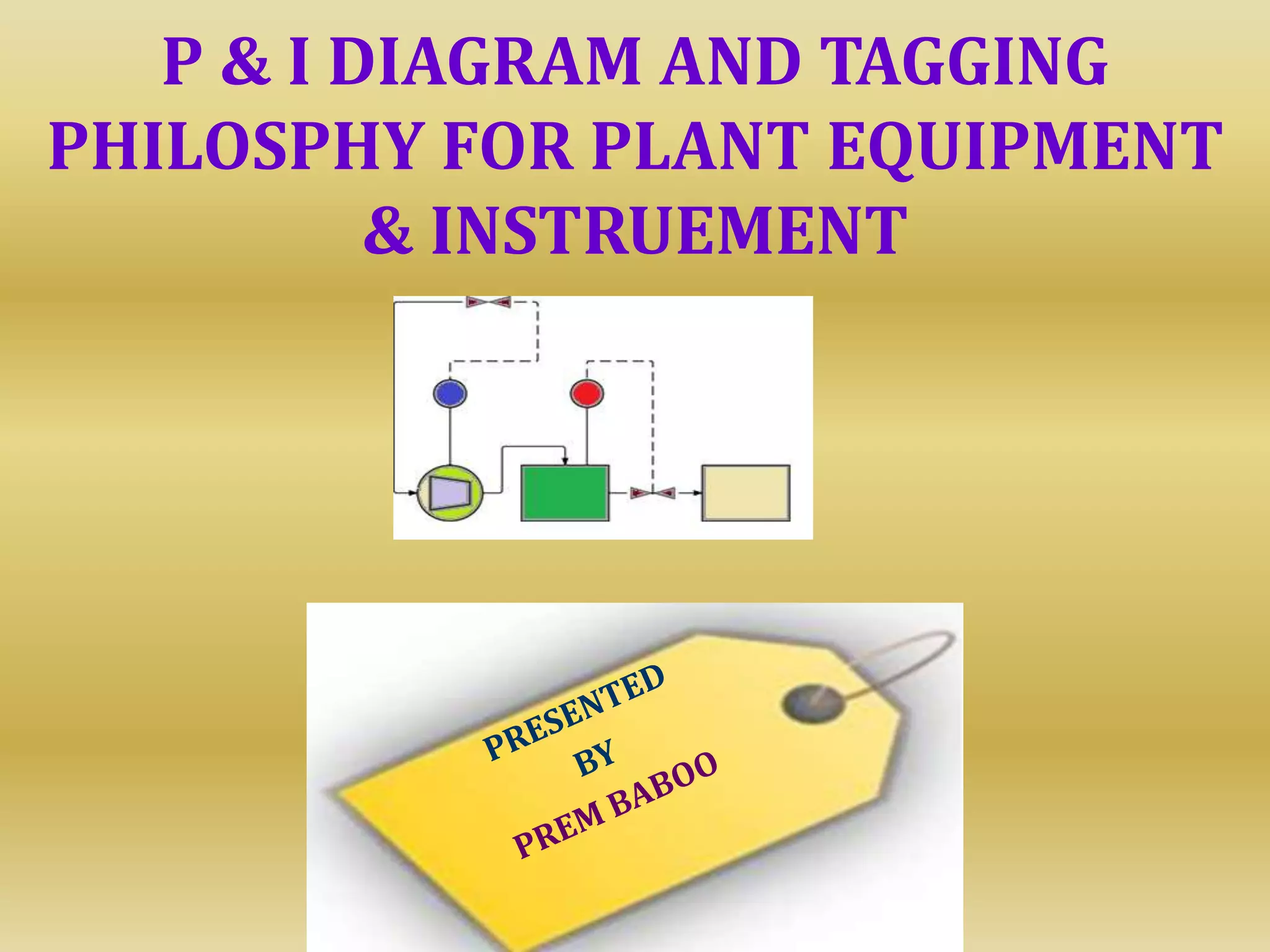 P & I DIAGRAM AND TAGGING PHILOSPHY FOR PLANT EQUIPMENT & INSTRUEMENT

PRESENTED BY PREM BABOO